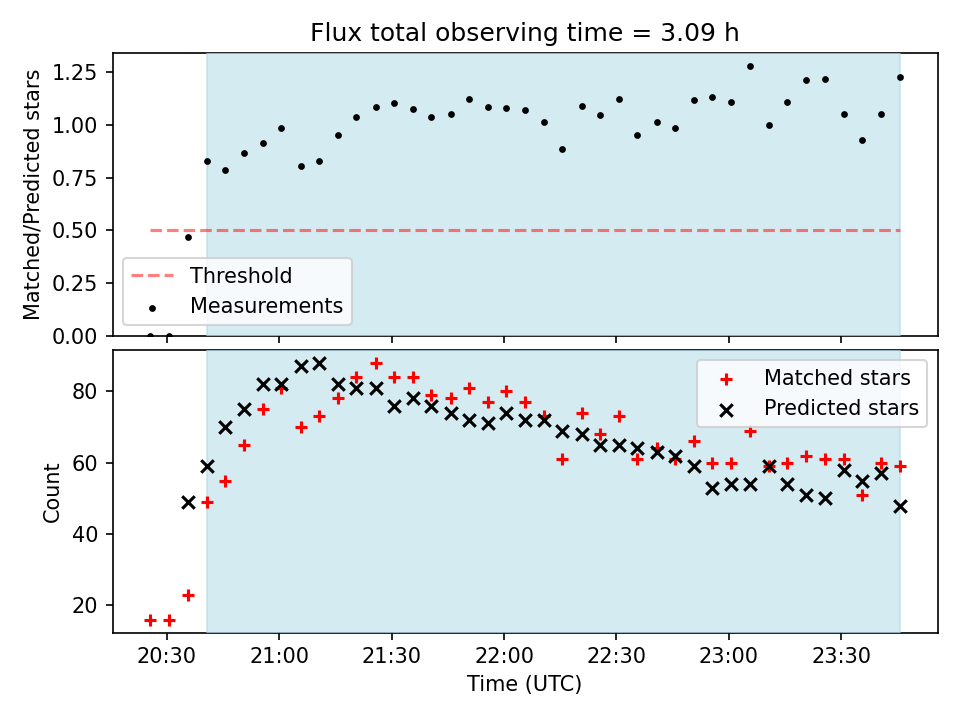 Flux total observing time = 3.09 h

Matched/Predicted stars

1.25
1.00
0.75
0.50
0.25
0.00

Threshold
Measurements

Count

80
60
40
20

Matched stars
Predicted stars

20:30 21:00 21:30 22:00 22:30 23:00 23:30

Time (UTC)